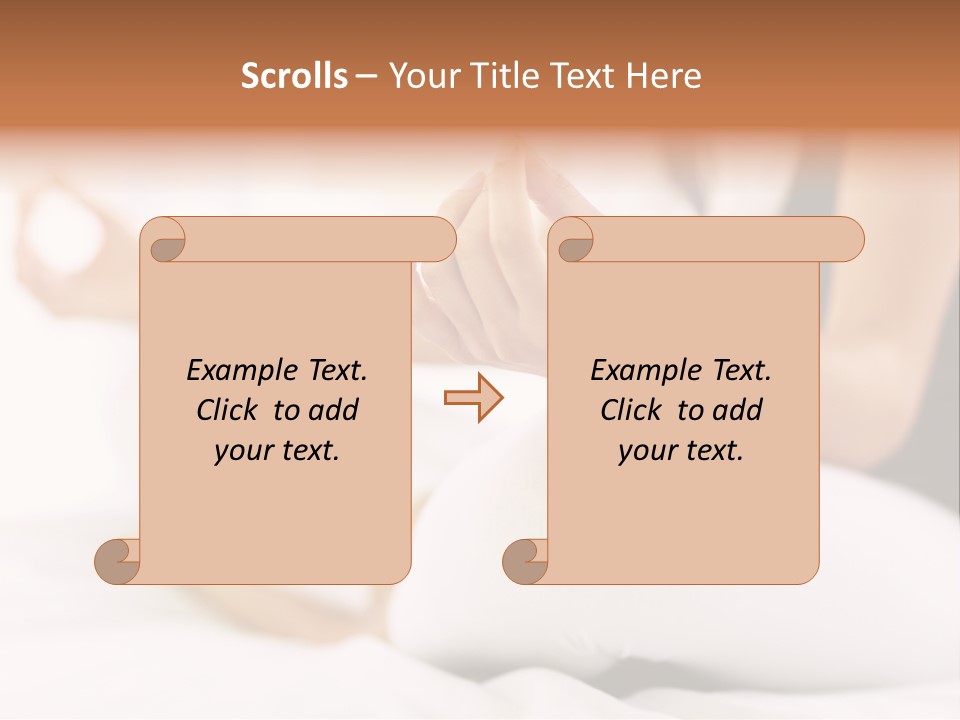 Scrolls – Your Title Text Here

Example Text. Click to add your text.

Example Text. Click to add your text.